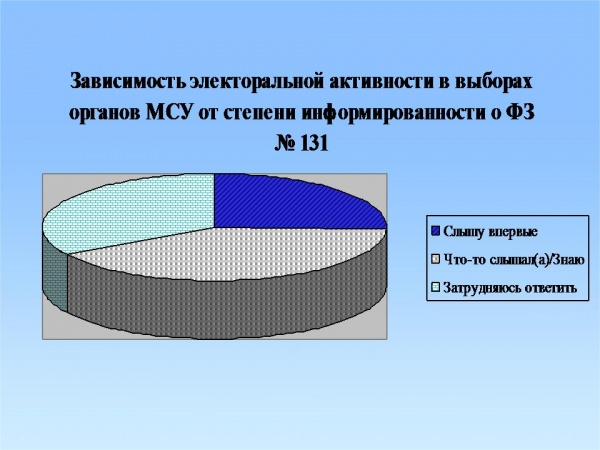 Зависимость электоральной активности в выборах органов МСУ от степени информированности о ФЗ № 131

Слышу впервые
Что-то слышал(а)/Знаю
Затрудняюсь ответить